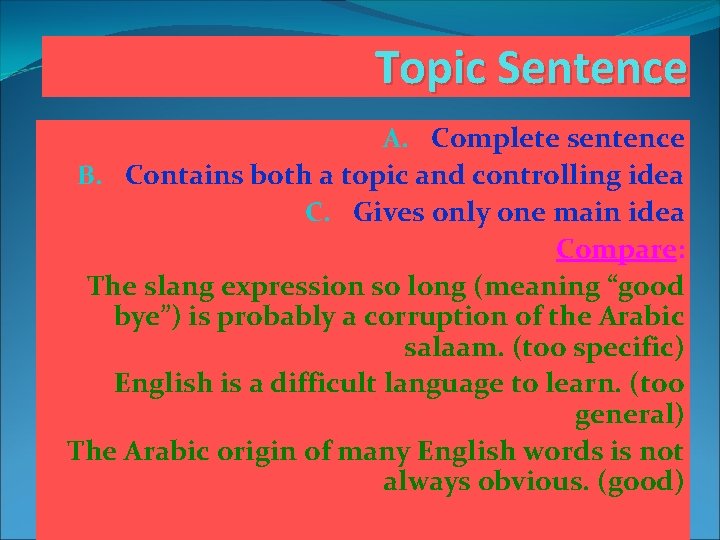 Topic Sentence

A. Complete sentence
B. Contains both a topic and controlling idea
C. Gives only one main idea

Compare:

The slang expression so long (meaning “good bye”) is probably a corruption of the Arabic salaam. (too specific)

English is a difficult language to learn. (too general)

The Arabic origin of many English words is not always obvious. (good)